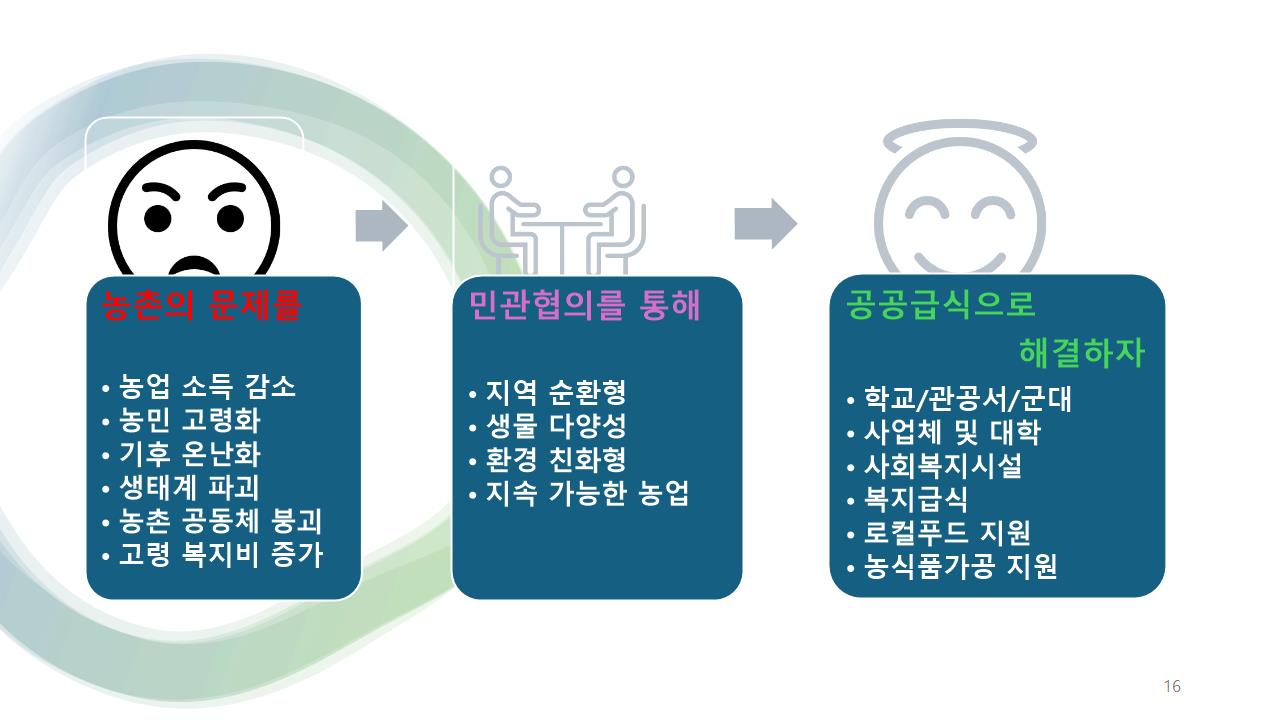 농촌의 문제를

• 농업 소득 감소
• 농민 고령화
• 기후 온난화
• 생태계 파괴
• 농촌 공동체 붕괴
• 고령 복지비 증가

민관협의를 통해

• 지역 순환형
• 생물 다양성
• 환경 친화형
• 지속 가능한 농업

공공급식으로
해결하자

• 학교/관공서/군대
• 사업체 및 대학
• 사회복지시설
• 복지급식
• 로컬푸드 지원
• 농식품가공 지원

16